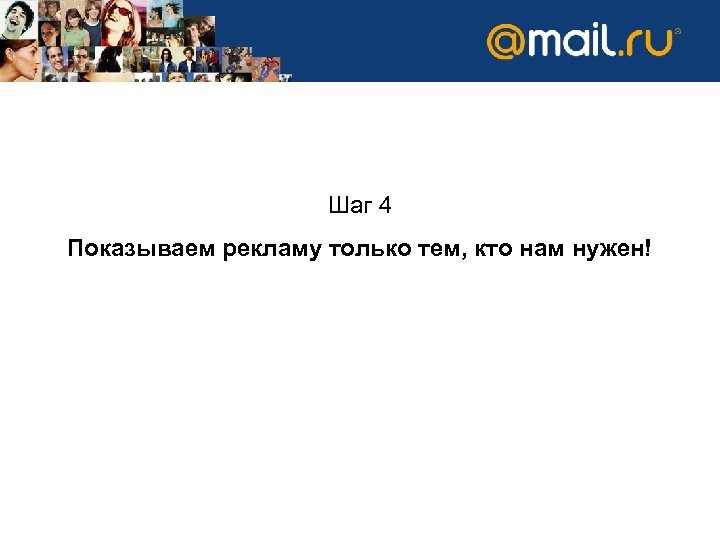 @mail.ru®

Шаг 4

Показываем рекламу только тем, кто нам нужен!